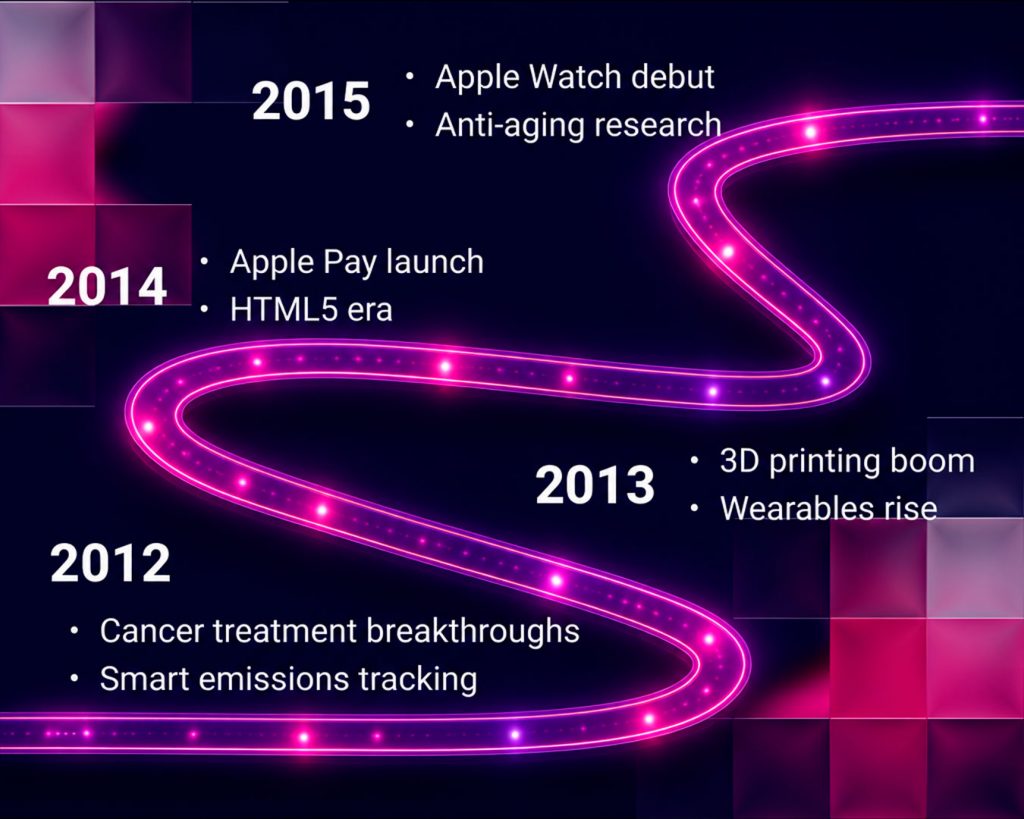 2015
• Apple Watch debut
• Anti-aging research

2014
• Apple Pay launch
• HTML5 era

2013
• 3D printing boom
• Wearables rise

2012
• Cancer treatment breakthroughs
• Smart emissions tracking